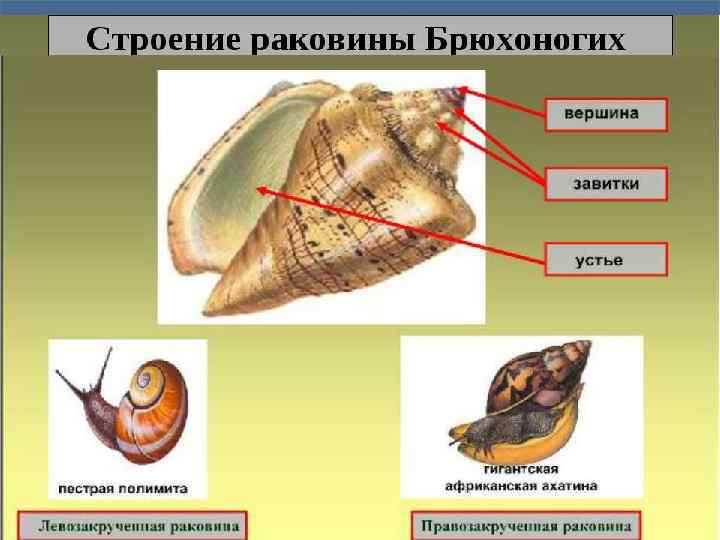 Строение раковины Брюхоногих

вершина

завитки

устье

пестрая полимита

гигантская африканская ахатина

Левозакрученная раковина

Правозакрученная раковина